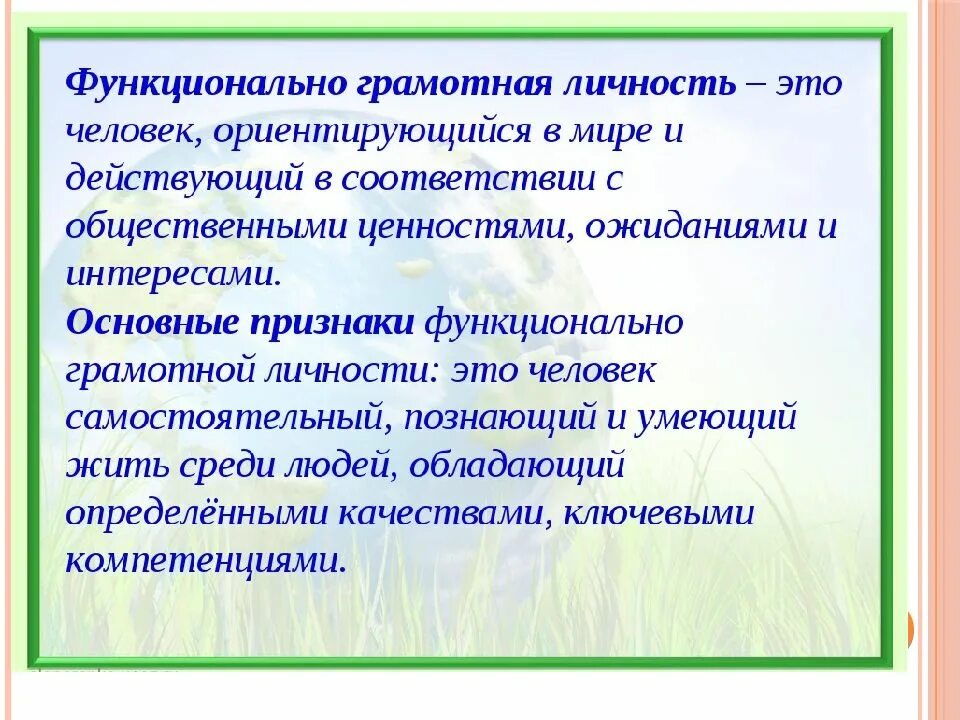 Функционально грамотная личность – это человек, ориентирующийся в мире и действующий в соответствии с общественными ценностями, ожиданиями и интересами.
Основные признаки функционально грамотной личности: это человек самостоятельный, познающий и умеющий жить среди людей, обладающий определёнными качествами, ключевыми компетенциями.